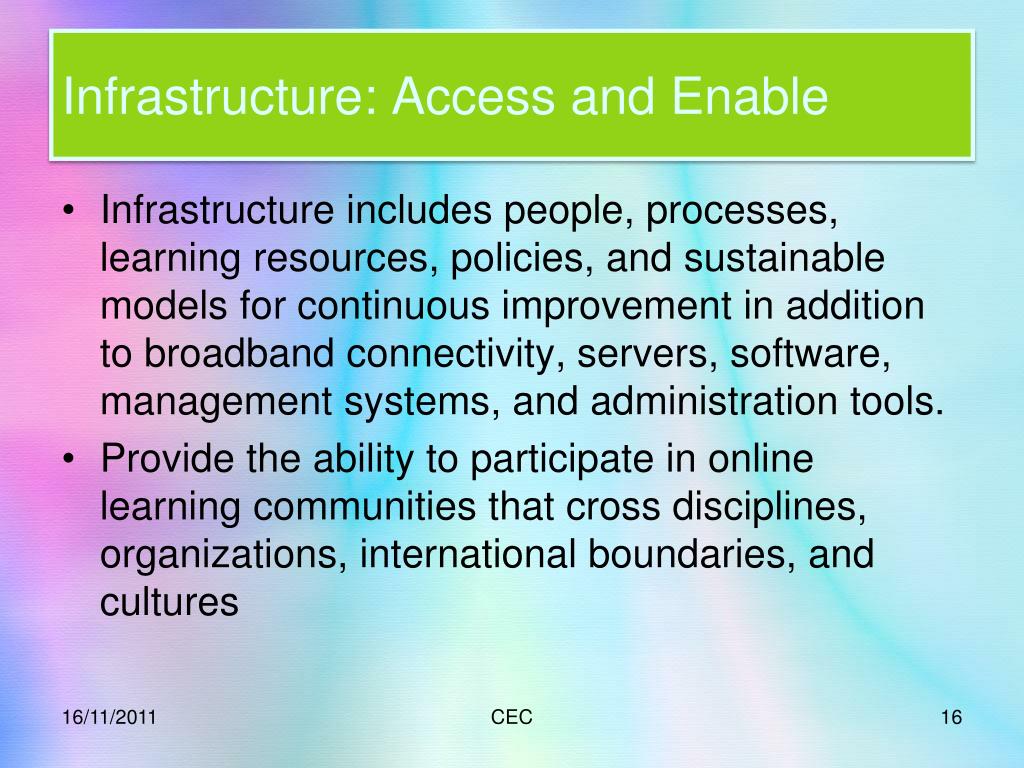 Infrastructure: Access and Enable

• Infrastructure includes people, processes, learning resources, policies, and sustainable models for continuous improvement in addition to broadband connectivity, servers, software, management systems, and administration tools.
• Provide the ability to participate in online learning communities that cross disciplines, organizations, international boundaries, and cultures

16/11/2011
CEC
16